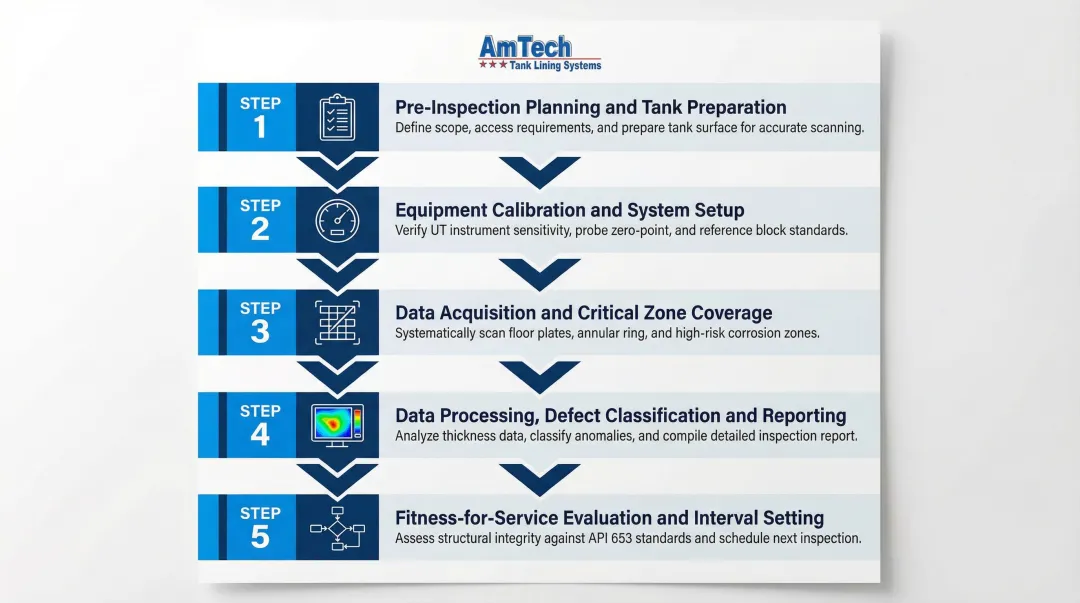 AmTech
Tank Lining Systems

STEP 1
Pre-Inspection Planning and Tank Preparation
Define scope, access requirements, and prepare tank surface for accurate scanning.

STEP 2
Equipment Calibration and System Setup
Verify UT instrument sensitivity, probe zero-point, and reference block standards.

STEP 3
Data Acquisition and Critical Zone Coverage
Systematically scan floor plates, annular ring, and high-risk corrosion zones.

STEP 4
Data Processing, Defect Classification and Reporting
Analyze thickness data, classify anomalies, and compile detailed inspection report.

STEP 5
Fitness-for-Service Evaluation and Interval Setting
Assess structural integrity against API 653 standards and schedule next inspection.